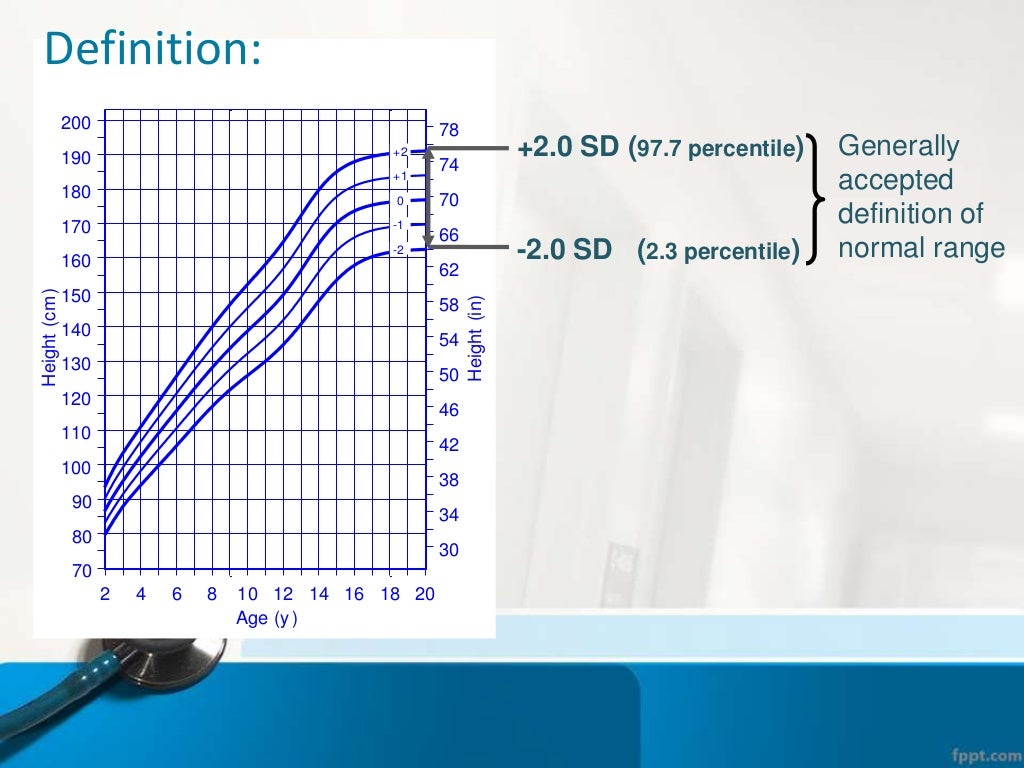 Definition:

200
190
180
170
160
150
140
130
120
110
100
90
80
70

Height (cm)

78
74
70
66
62
58
54
50
46
42
38
34
30

Height (in)

+2
+1
0
-1
-2

2 4 6 8 10 12 14 16 18 20
Age (y)

+2.0 SD (97.7 percentile)

-2.0 SD (2.3 percentile)

Generally accepted definition of normal range

fppt.com